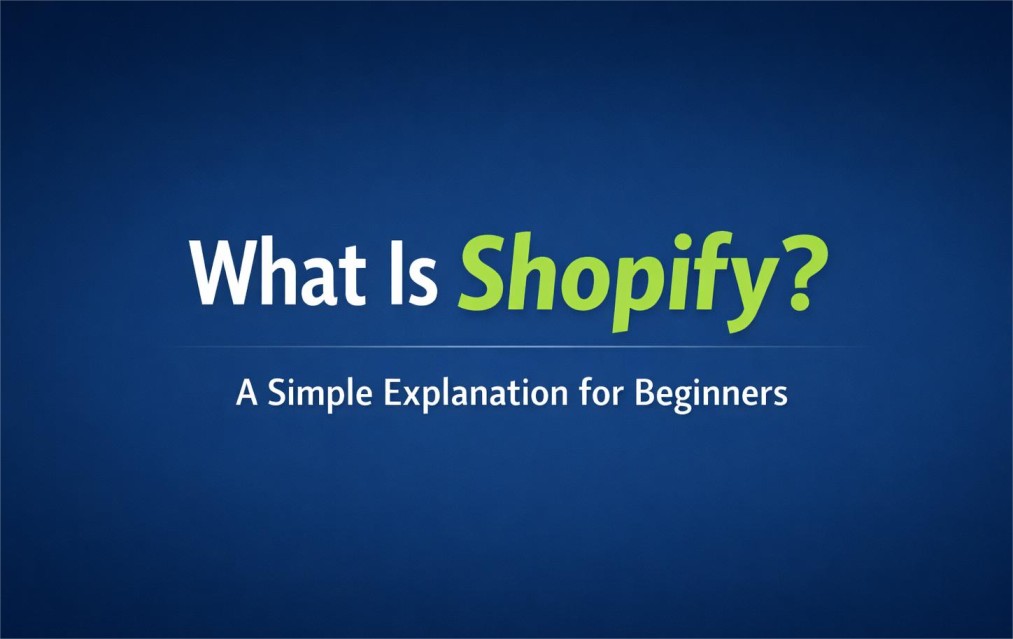 What Is Shopify?

A Simple Explanation for Beginners